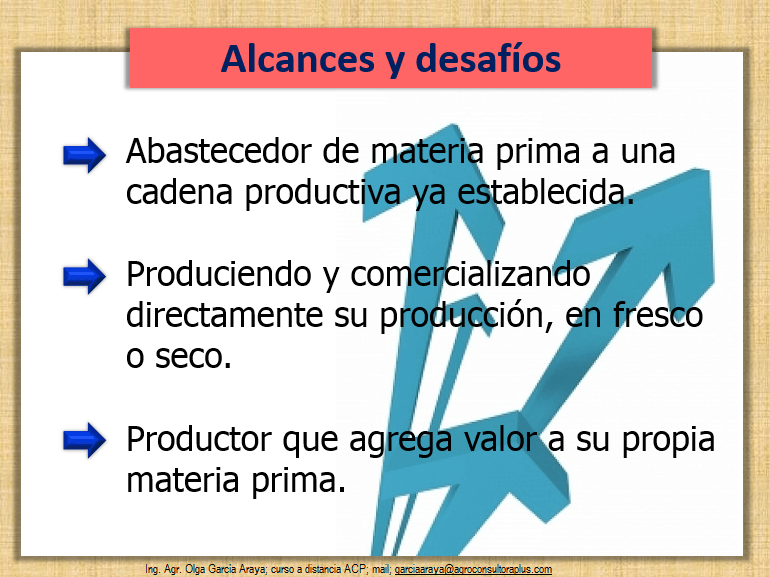 Alcances y desafíos

Abastecedor de materia prima a una cadena productiva ya establecida.

Produciendo y comercializando directamente su producción, en fresco o seco.

Productor que agrega valor a su propia materia prima.

Ing. Agr. Olga Garcia Araya; curso a distancia ACP; mail; garciaaraya@agroconsultoraplus.com